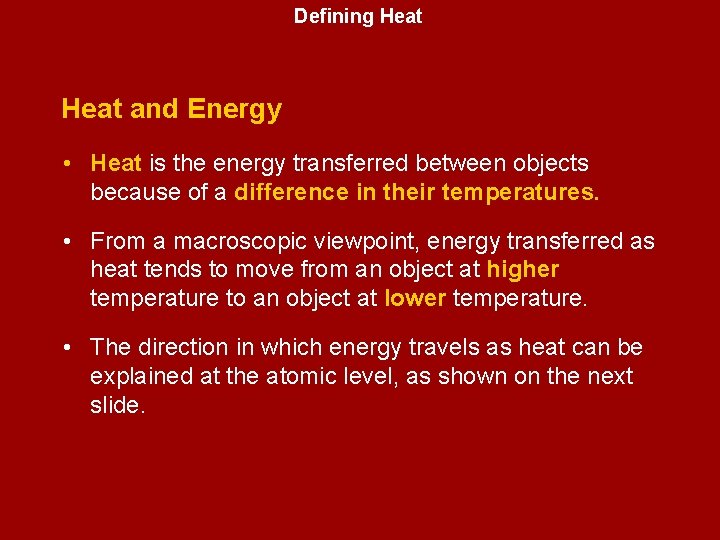 Defining Heat

Heat and Energy

• Heat is the energy transferred between objects because of a difference in their temperatures.

• From a macroscopic viewpoint, energy transferred as heat tends to move from an object at higher temperature to an object at lower temperature.

• The direction in which energy travels as heat can be explained at the atomic level, as shown on the next slide.